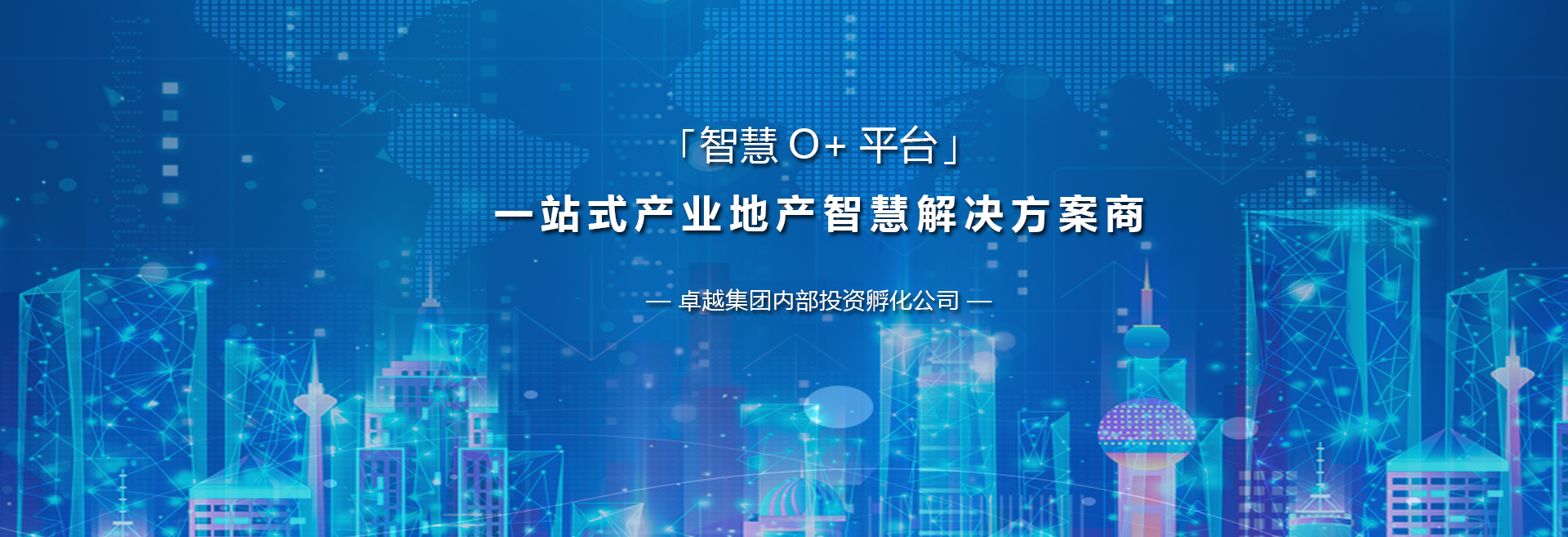 「智慧 O+ 平台」

一站式产业地产智慧解决方案商

— 卓越集团内部投资孵化公司 —